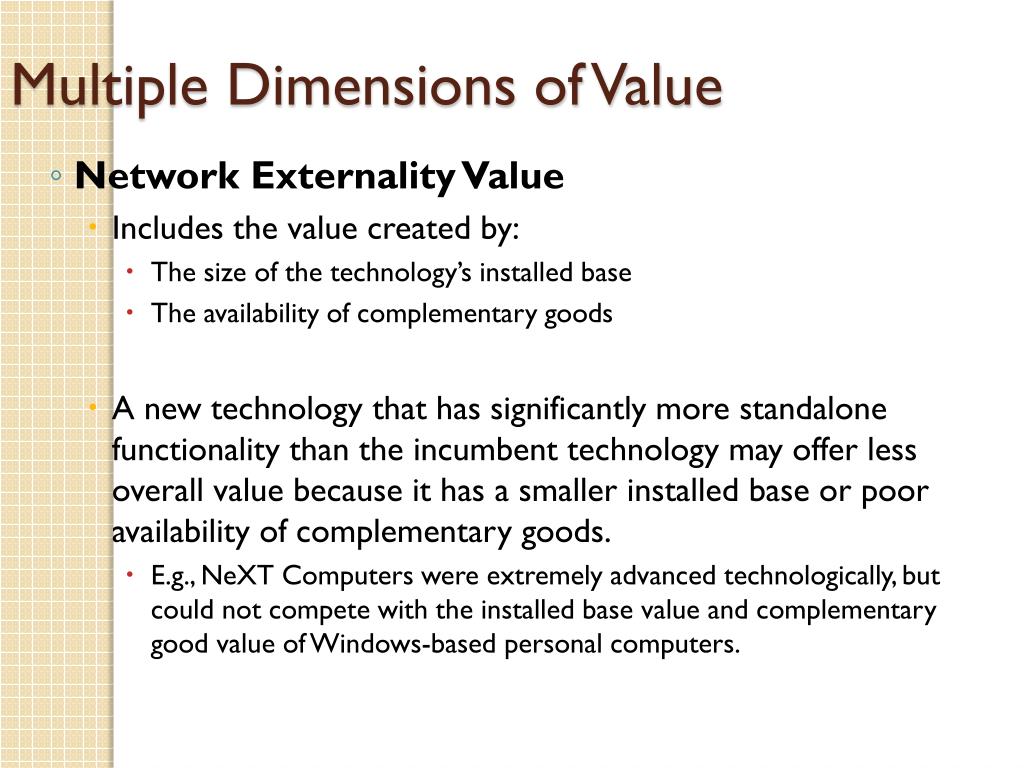 Multiple Dimensions of Value

◦ Network Externality Value

• Includes the value created by:

• The size of the technology's installed base

• The availability of complementary goods

• A new technology that has significantly more standalone functionality than the incumbent technology may offer less overall value because it has a smaller installed base or poor availability of complementary goods.

• E.g., NeXT Computers were extremely advanced technologically, but could not compete with the installed base value and complementary good value of Windows-based personal computers.